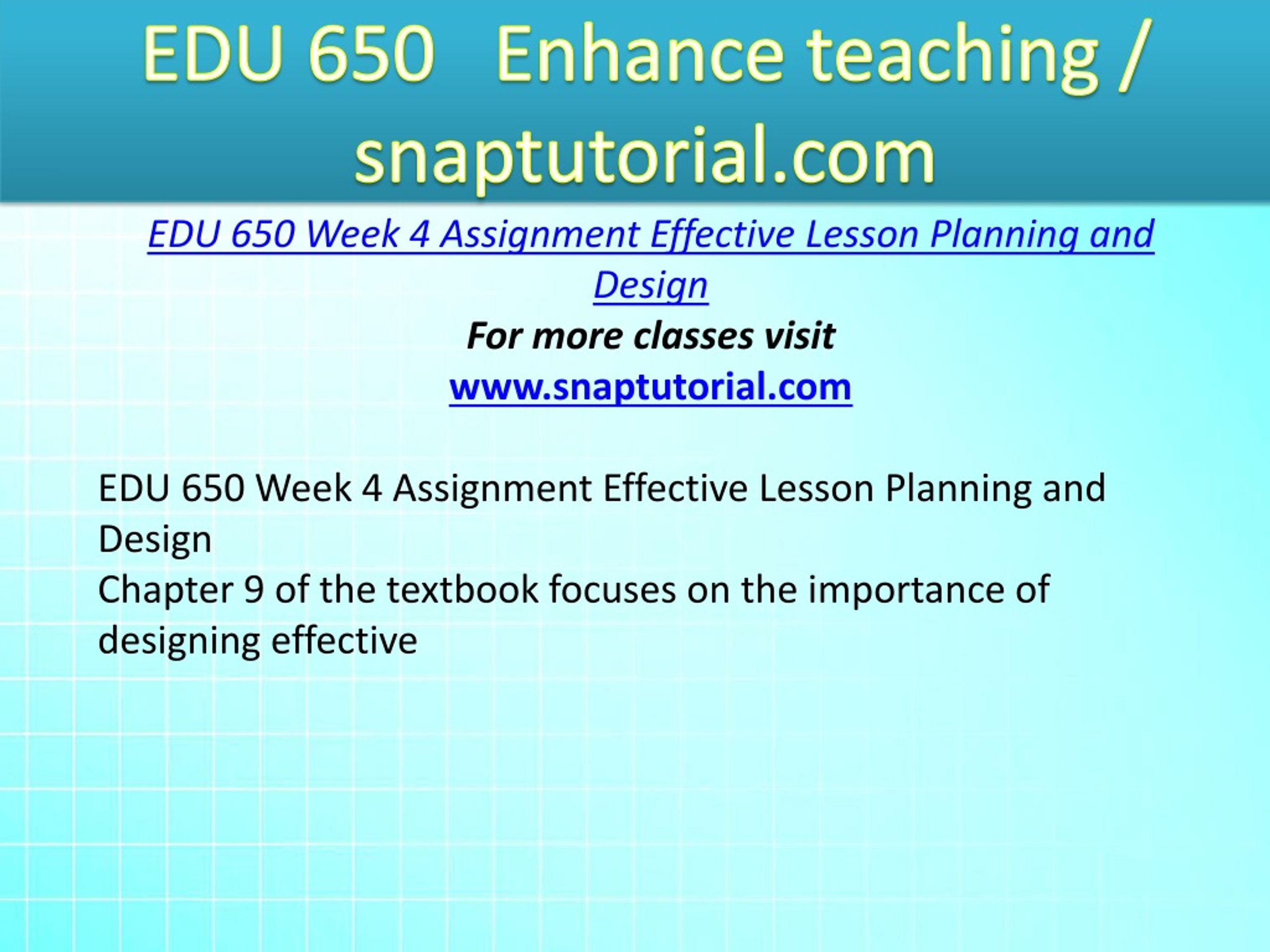 EDU 650 Enhance teaching / snaptutorial.com

EDU 650 Week 4 Assignment Effective Lesson Planning and Design

For more classes visit

www.snaptutorial.com

EDU 650 Week 4 Assignment Effective Lesson Planning and Design

Chapter 9 of the textbook focuses on the importance of designing effective